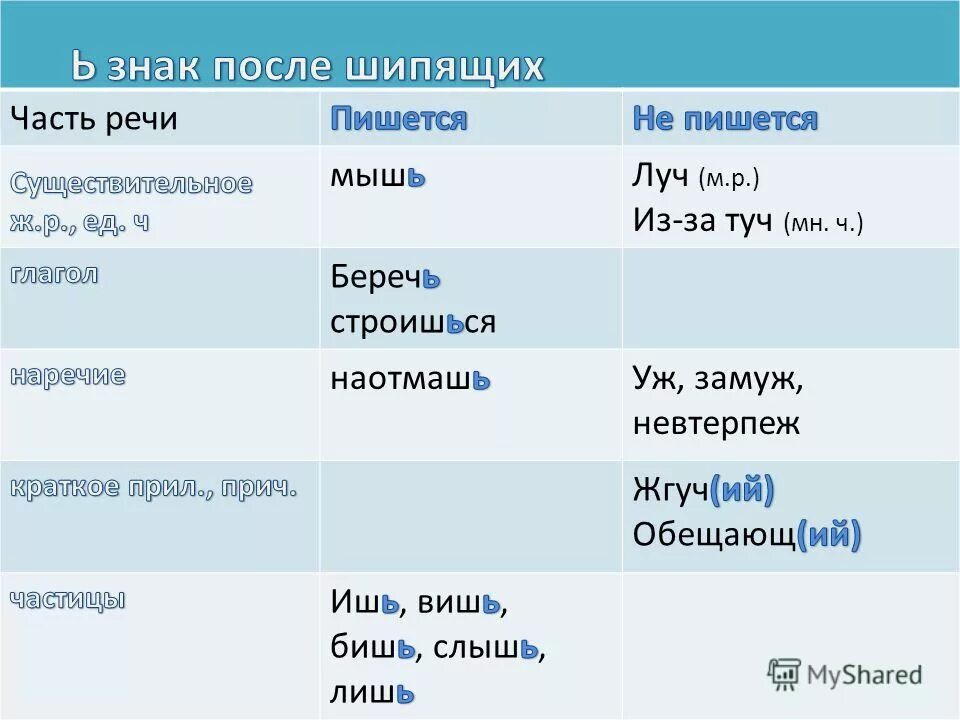 Ь знак после шипящих

| Часть речи | Пишется | Не пишется |
|---|---|---|
| Существительное ж.р., ед. ч | мышь | Луч (м.р.) Из-за туч (мн. ч.) |
| глагол | Беречь строишься | |
| наречие | наотмашь | Уж, замуж, невтерпеж |
| краткое прил., прич. | | Жгуч(ий) Обещающ(ий) |
| частицы | Ишь, вишь, бишь, слышь, лишь | |

MyShared